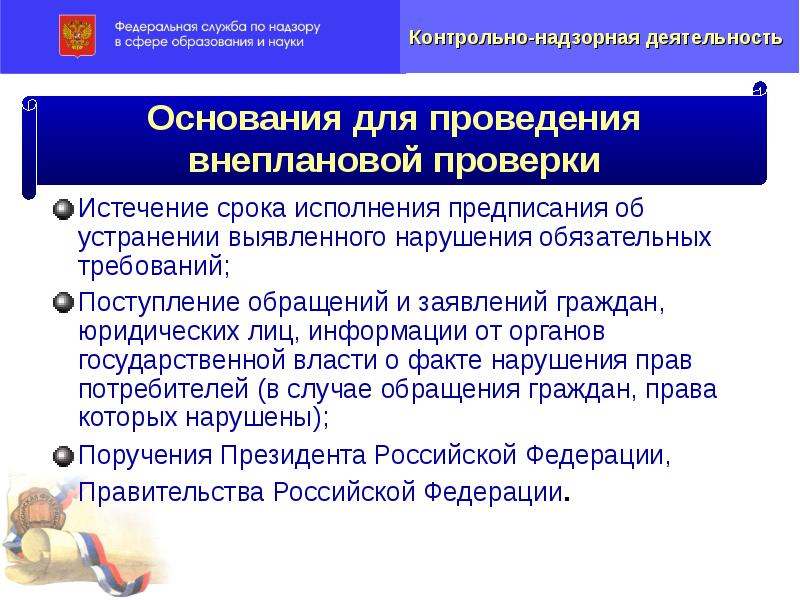 Федеральная служба по надзору в сфере образования и науки

Контрольно-надзорная деятельность

Основания для проведения внеплановой проверки

Истечение срока исполнения предписания об устранении выявленного нарушения обязательных требований;

Поступление обращений и заявлений граждан, юридических лиц, информации от органов государственной власти о факте нарушения прав потребителей (в случае обращения граждан, права которых нарушены);

Поручения Президента Российской Федерации, Правительства Российской Федерации.